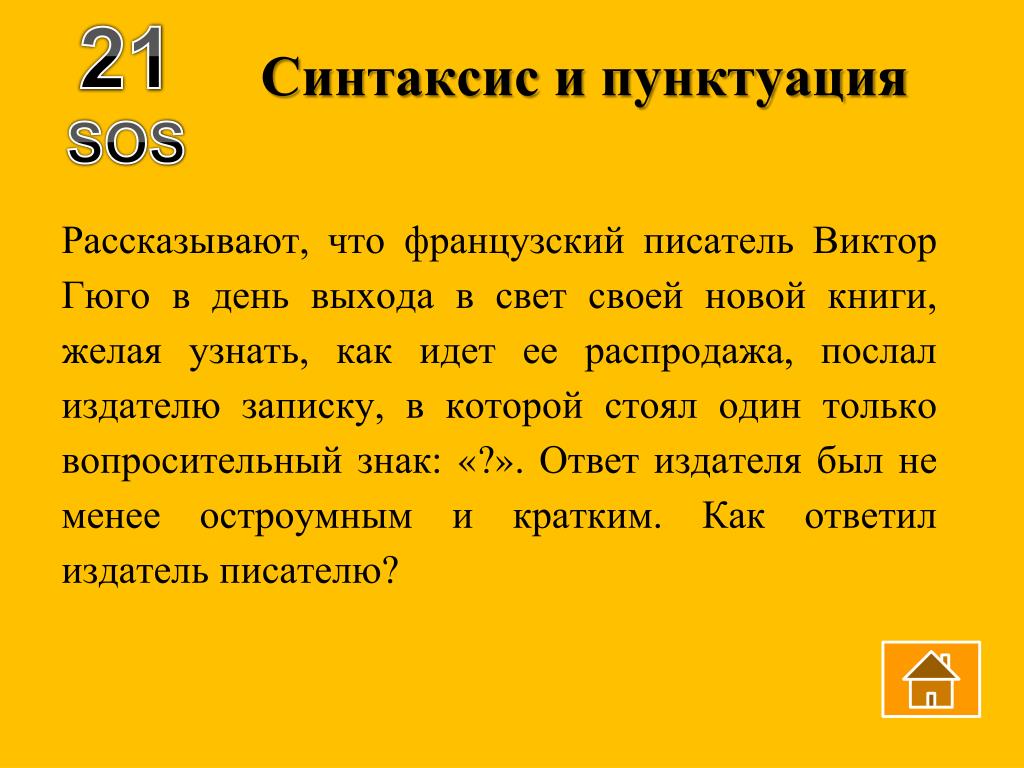 21
SOS

Синтаксис и пунктуация

Рассказывают, что французский писатель Виктор Гюго в день выхода в свет своей новой книги, желая узнать, как идет ее распродажа, послал издателю записку, в которой стоял один только вопросительный знак: «?». Ответ издателя был не менее остроумным и кратким. Как ответил издатель писателю?